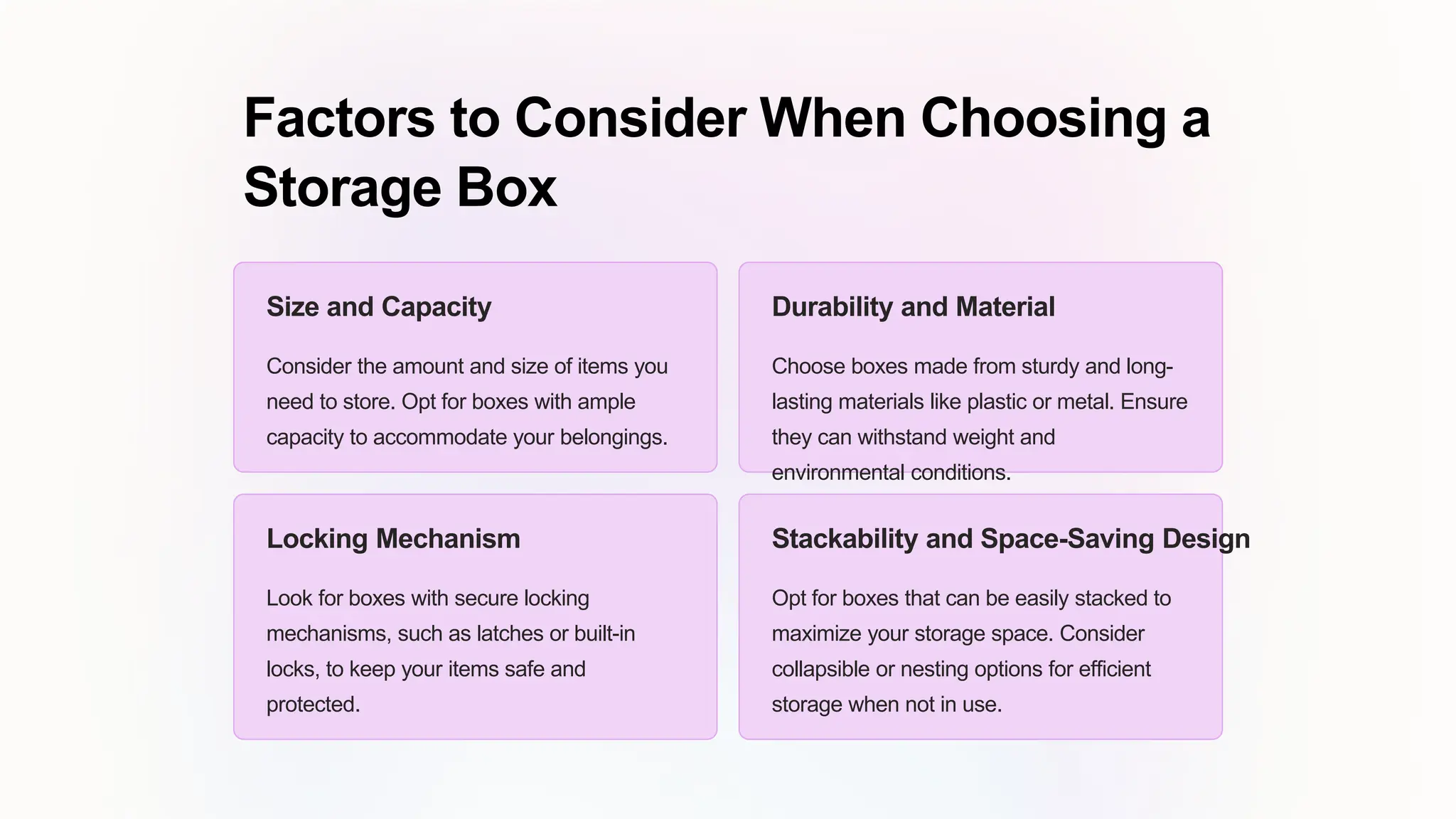 Factors to Consider When Choosing a Storage Box

Size and Capacity

Consider the amount and size of items you need to store. Opt for boxes with ample capacity to accommodate your belongings.

Durability and Material

Choose boxes made from sturdy and long-lasting materials like plastic or metal. Ensure they can withstand weight and environmental conditions.

Locking Mechanism

Look for boxes with secure locking mechanisms, such as latches or built-in locks, to keep your items safe and protected.

Stackability and Space-Saving Design

Opt for boxes that can be easily stacked to maximize your storage space. Consider collapsible or nesting options for efficient storage when not in use.